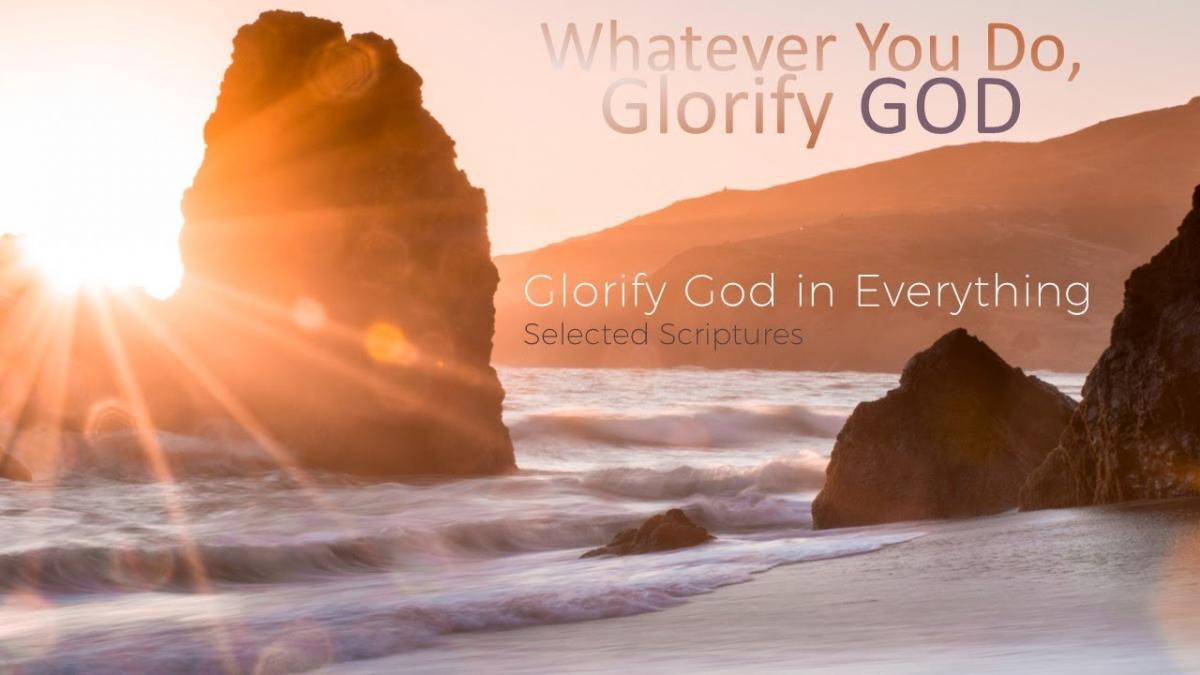 Whatever You Do,
Glorify GOD

Glorify God in Everything
Selected Scriptures